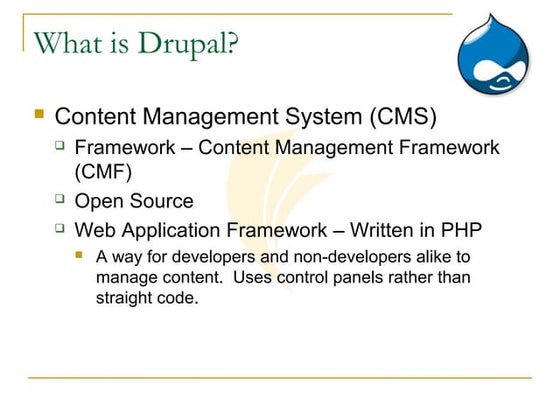 What is Drupal?

Content Management System (CMS)

Framework – Content Management Framework (CMF)

Open Source

Web Application Framework – Written in PHP

A way for developers and non-developers alike to manage content.  Uses control panels rather than straight code.